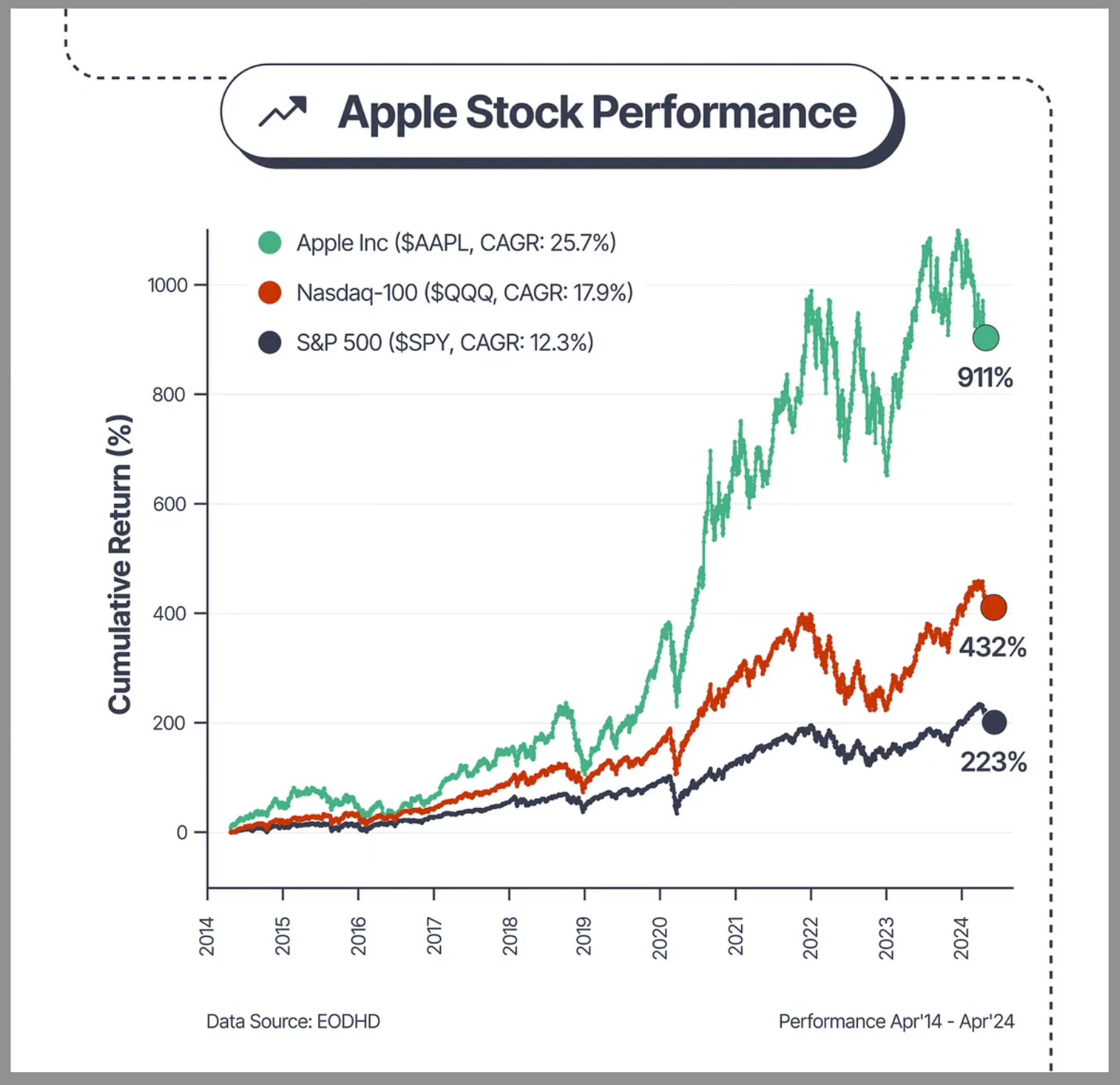 Apple Stock Performance

Apple Inc ($AAPL, CAGR: 25.7%)
Nasdaq-100 ($QQQ, CAGR: 17.9%)
S&P 500 ($SPY, CAGR: 12.3%)

Cumulative Return (%)

1000
800
600
400
200
0

911%
432%
223%

2014
2015
2016
2017
2018
2019
2020
2021
2022
2023
2024

Data Source: EODHD

Performance Apr'14 - Apr'24